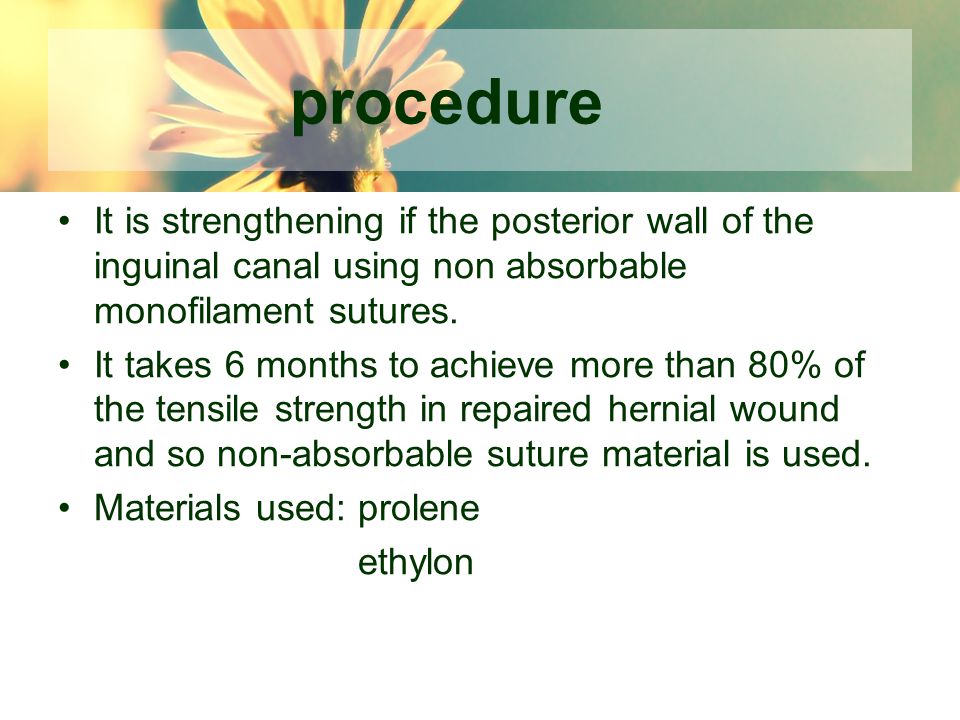 procedure

• It is strengthening if the posterior wall of the inguinal canal using non absorbable monofilament sutures.

• It takes 6 months to achieve more than 80% of the tensile strength in repaired hernial wound and so non-absorbable suture material is used.

• Materials used: prolene
ethylon